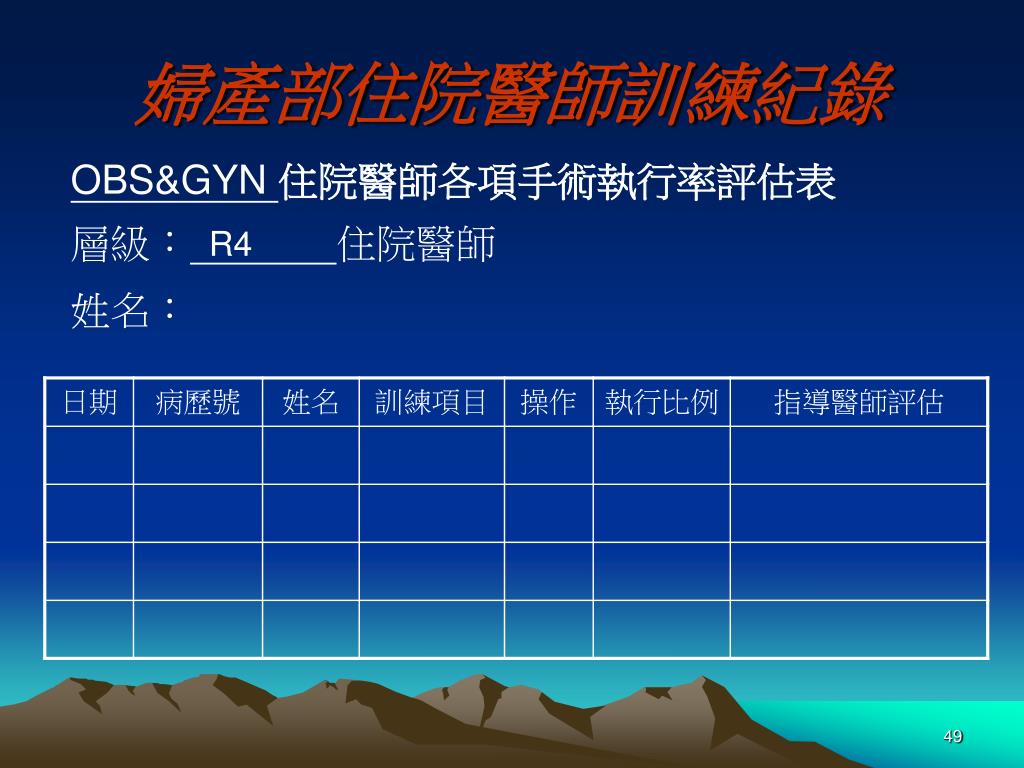 婦產部住院醫師訓練紀錄

OBS&GYN 住院醫師各項手術執行率評估表

層級： R4 住院醫師

姓名：

| 日期 | 病歷號 | 姓名 | 訓練項目 | 操作 | 執行比例 | 指導醫師評估 |
|---|---|---|---|---|---|---|
| | | | | | | |
| | | | | | | |
| | | | | | | |
| | | | | | | |

49